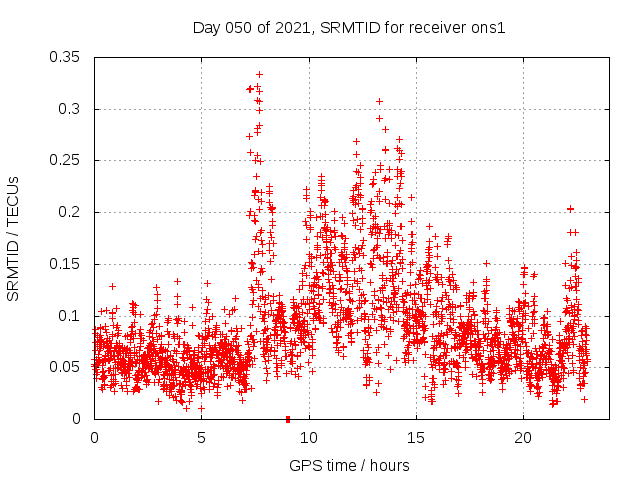 Day 050 of 2021, SRMTID for receiver ons1

SRMTID / TECUs

0.35
0.3
0.25
0.2
0.15
0.1
0.05
0

0
5
10
15
20

GPS time / hours